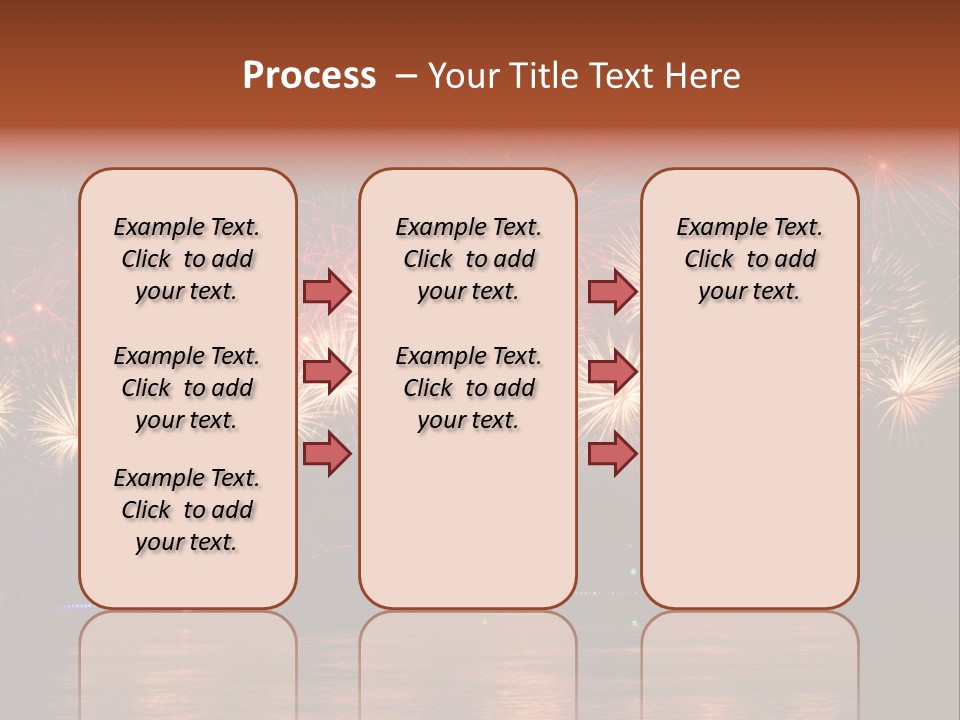 Process – Your Title Text Here

Example Text. Click to add your text.

Example Text. Click to add your text.

Example Text. Click to add your text.

Example Text. Click to add your text.

Example Text. Click to add your text.

Example Text. Click to add your text.